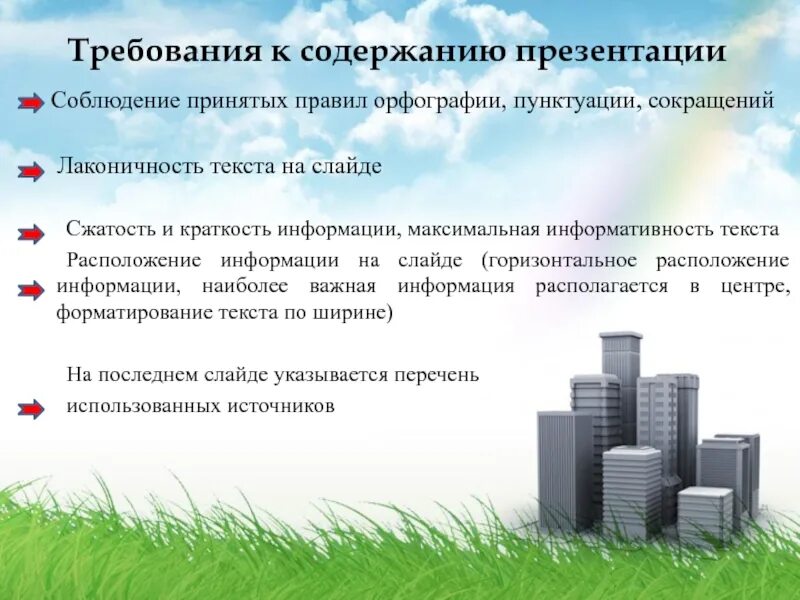 Требования к содержанию презентации

Соблюдение принятых правил орфографии, пунктуации, сокращений

Лаконичность текста на слайде

Сжатость и краткость информации, максимальная информативность текста

Расположение информации на слайде (горизонтальное расположение информации, наиболее важная информация располагается в центре, форматирование текста по ширине)

На последнем слайде указывается перечень использованных источников